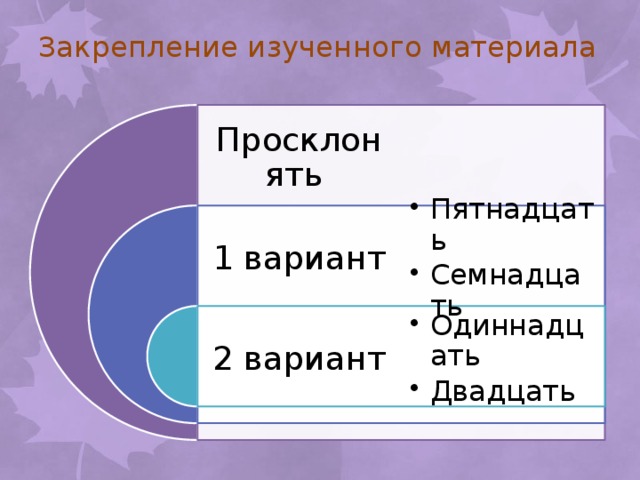 Закрепление изученного материала

Просклонять

1 вариант

- Пятнадцать
- Семнадцать

2 вариант

- Одиннадцать
- Двадцать